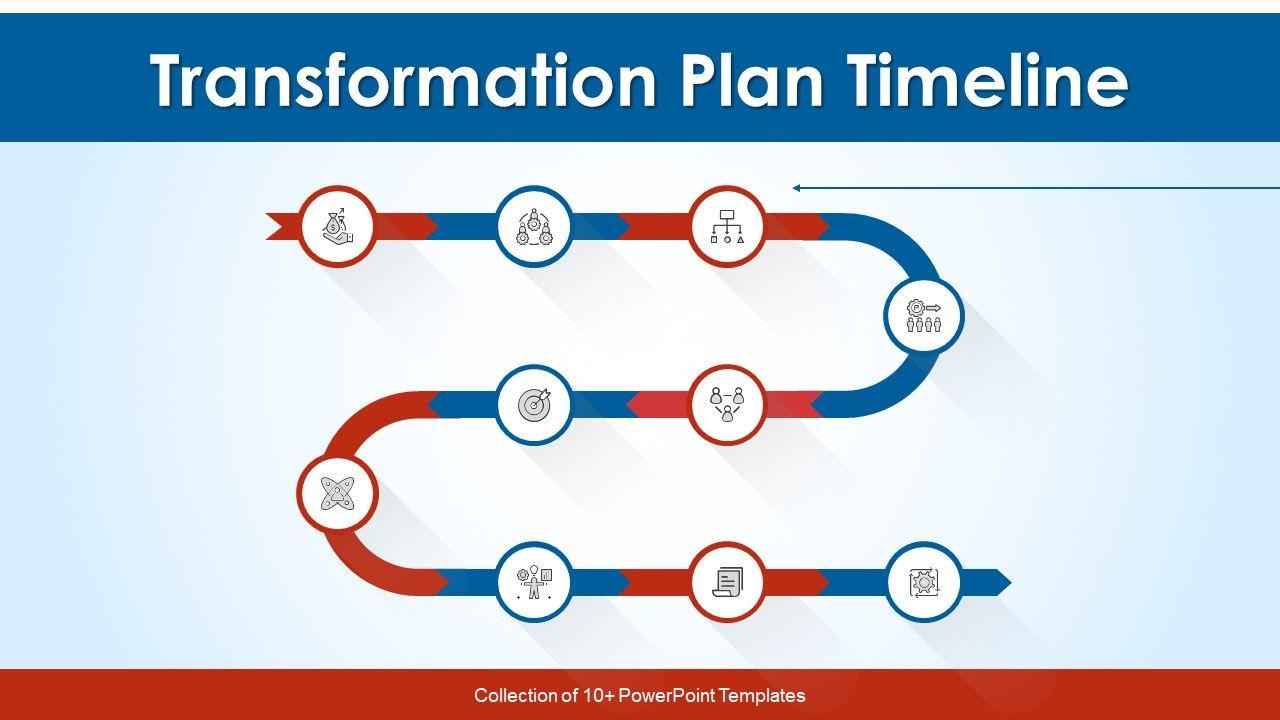 Transformation Plan Timeline

Collection of 10+ PowerPoint Templates